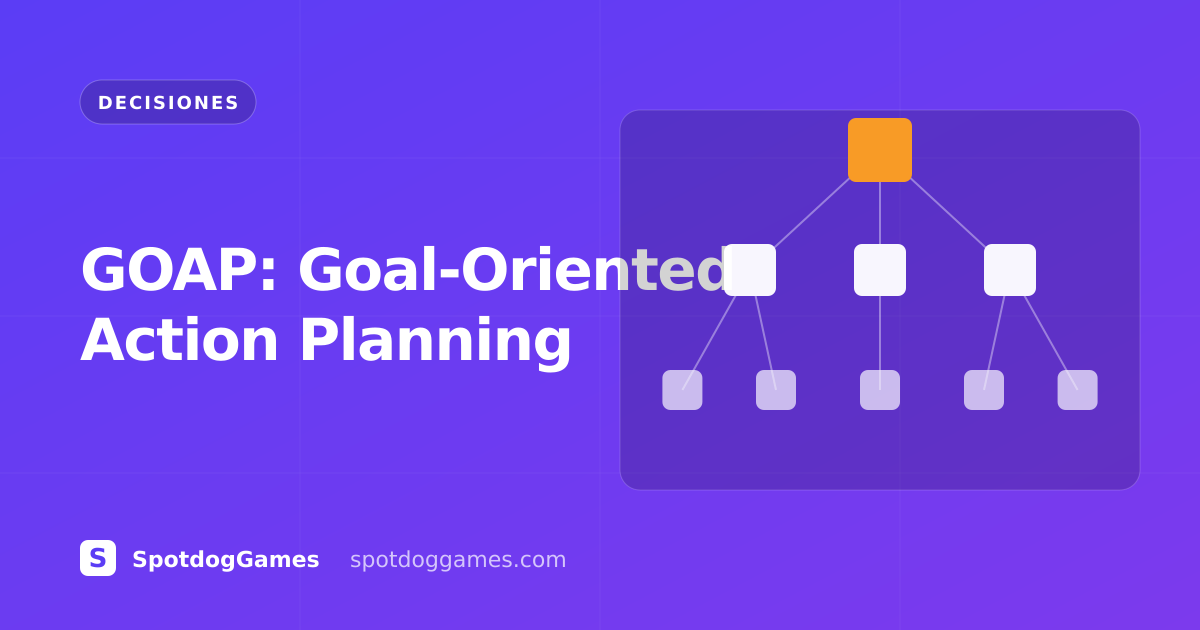 DECISIONES

GOAP: Goal-Oriented
Action Planning

S SpotdogGames spotdoggames.com